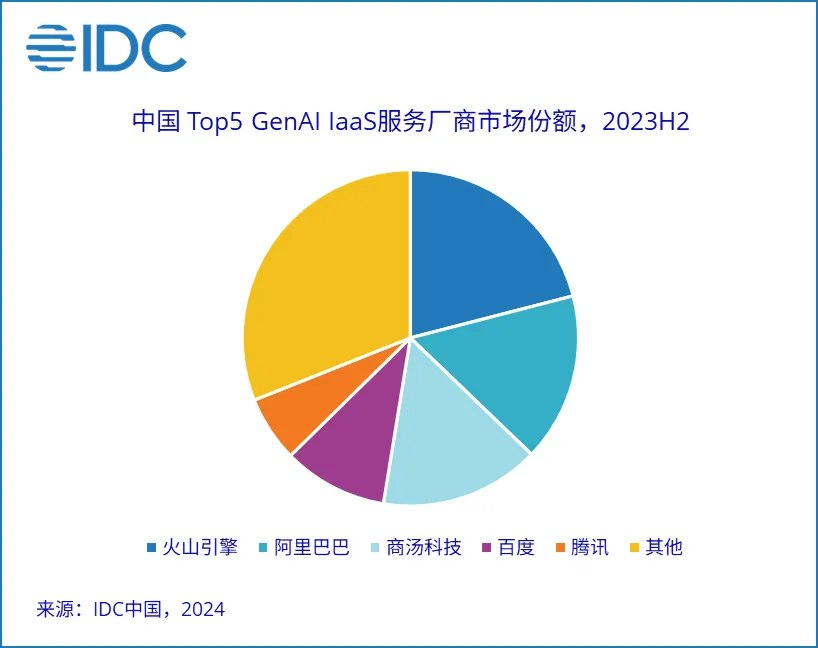 IDC

中国 Top5 GenAI IaaS服务厂商市场份额，2023H2

火山引擎 阿里巴巴 商汤科技 百度 腾讯 其他

来源：IDC中国，2024